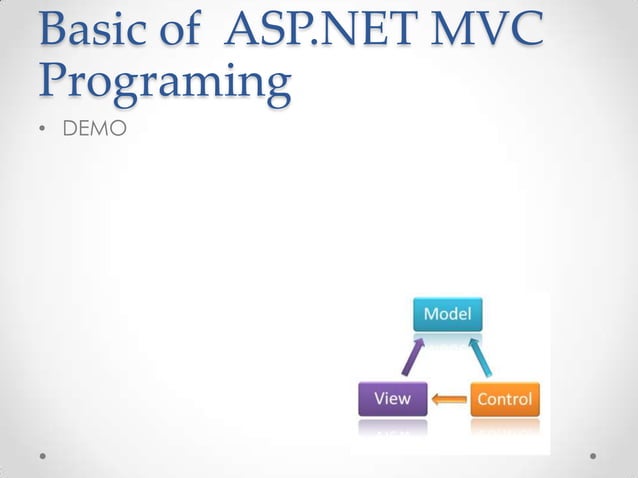 Basic of ASP.NET MVC Programing

• DEMO

Model

View

Control